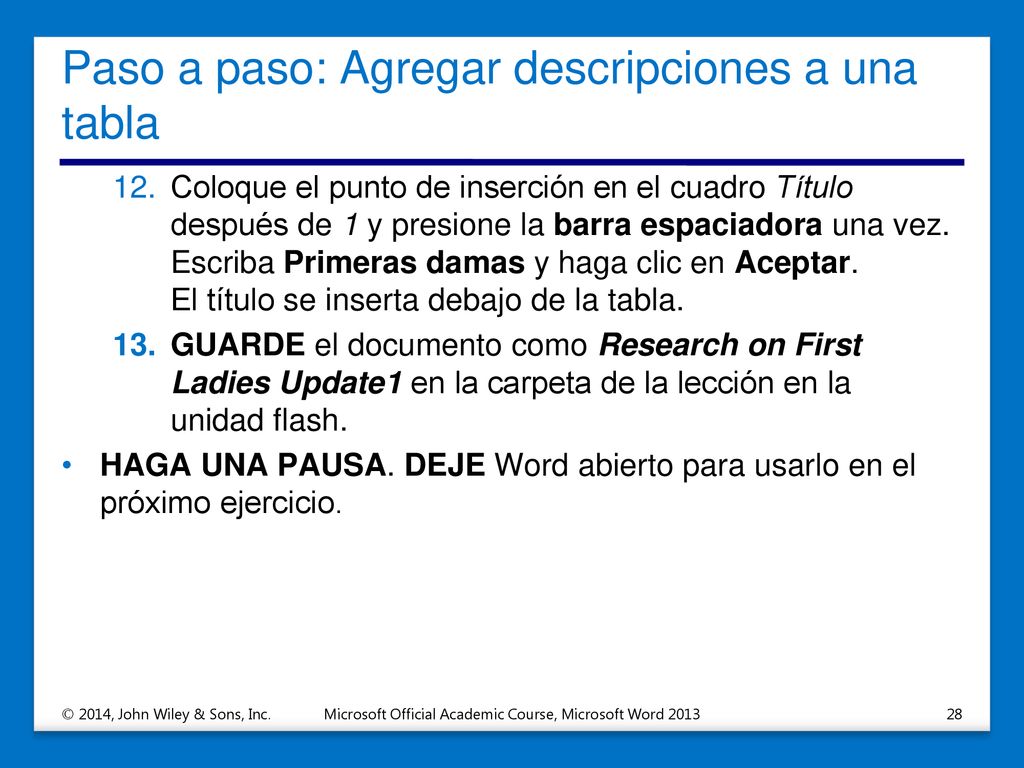 Paso a paso: Agregar descripciones a una tabla

12. Coloque el punto de inserción en el cuadro Título después de 1 y presione la barra espaciadora una vez. Escriba Primeras damas y haga clic en Aceptar. El título se inserta debajo de la tabla.

13. GUARDE el documento como Research on First Ladies Update1 en la carpeta de la lección en la unidad flash.

• HAGA UNA PAUSA. DEJE Word abierto para usarlo en el próximo ejercicio.

© 2014, John Wiley & Sons, Inc.    Microsoft Official Academic Course, Microsoft Word 2013    28